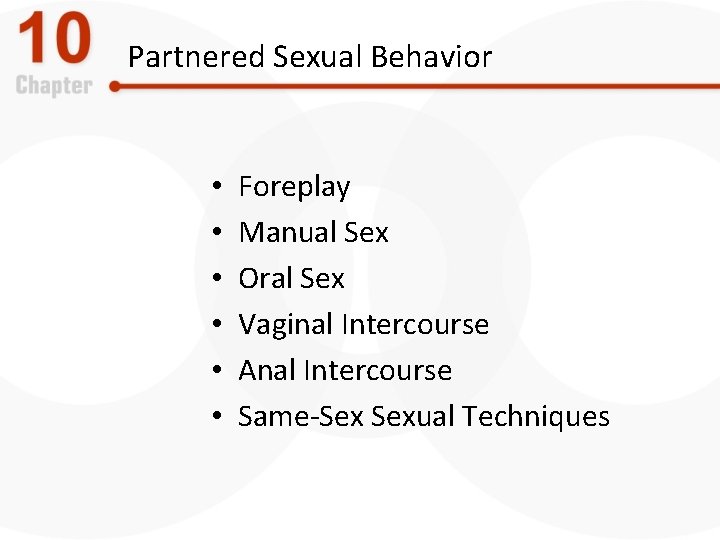 10
Chapter

Partnered Sexual Behavior

• Foreplay
• Manual Sex
• Oral Sex
• Vaginal Intercourse
• Anal Intercourse
• Same-Sex Sexual Techniques